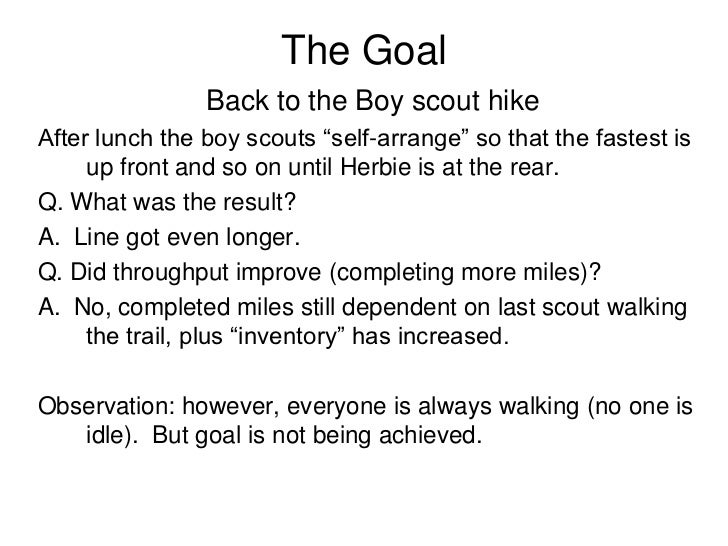 The Goal

Back to the Boy scout hike

After lunch the boy scouts “self-arrange” so that the fastest is up front and so on until Herbie is at the rear.

Q. What was the result?

A. Line got even longer.

Q. Did throughput improve (completing more miles)?

A. No, completed miles still dependent on last scout walking the trail, plus “inventory” has increased.

Observation: however, everyone is always walking (no one is idle). But goal is not being achieved.